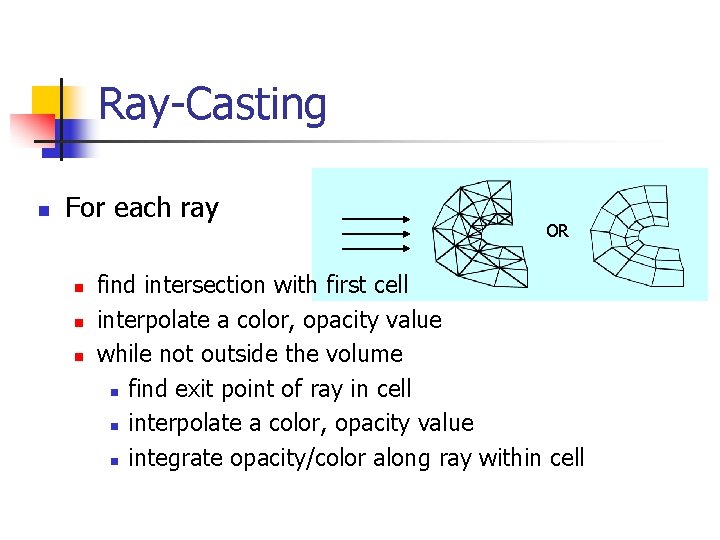 Ray-Casting

For each ray

OR

find intersection with first cell

interpolate a color, opacity value

while not outside the volume

find exit point of ray in cell

interpolate a color, opacity value

integrate opacity/color along ray within cell